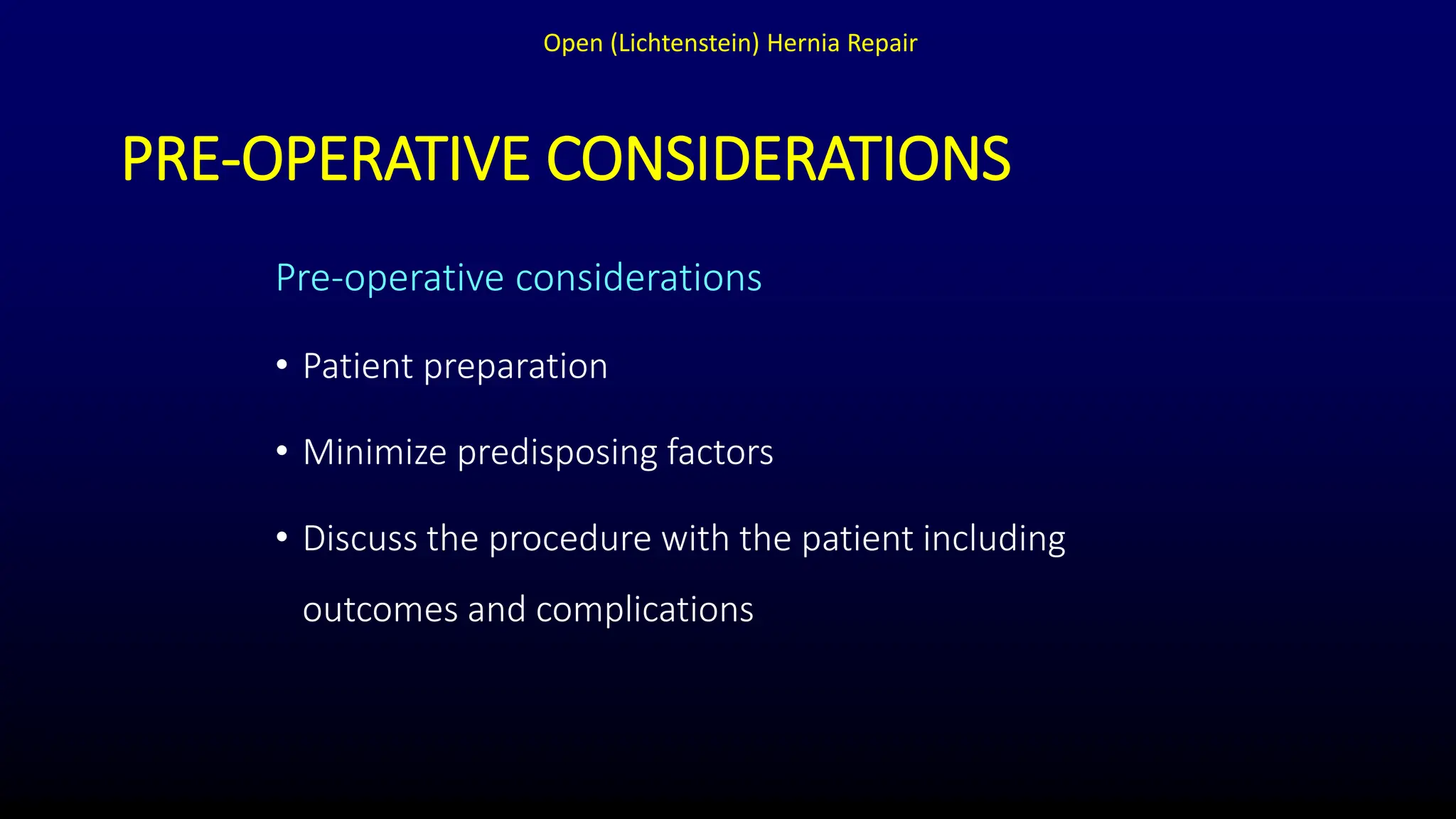 Open (Lichtenstein) Hernia Repair

PRE-OPERATIVE CONSIDERATIONS

Pre-operative considerations

• Patient preparation

• Minimize predisposing factors

• Discuss the procedure with the patient including outcomes and complications